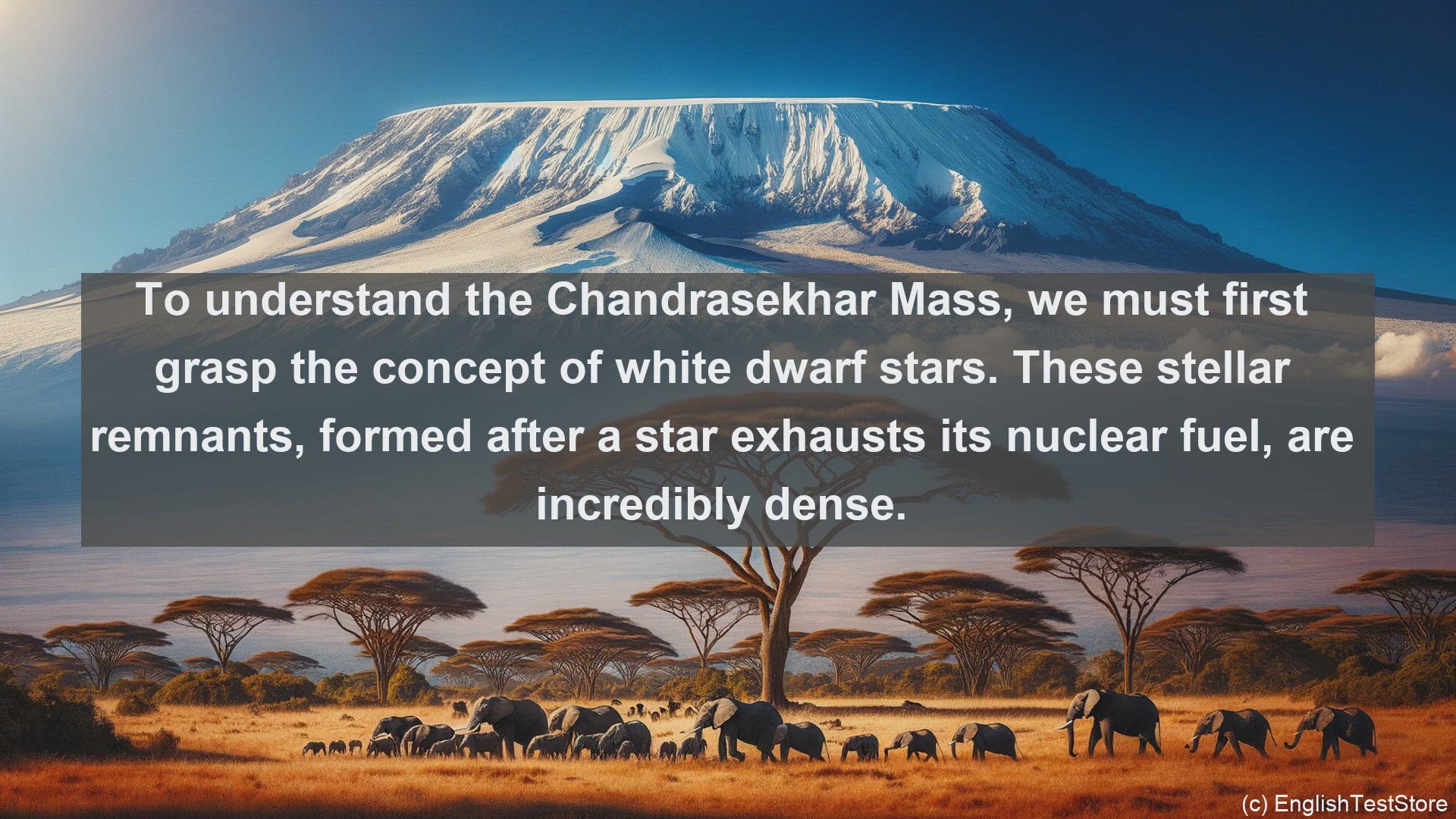 To understand the Chandrasekhar Mass, we must first grasp the concept of white dwarf stars. These stellar remnants, formed after a star exhausts its nuclear fuel, are incredibly dense.

(c) EnglishTestStore